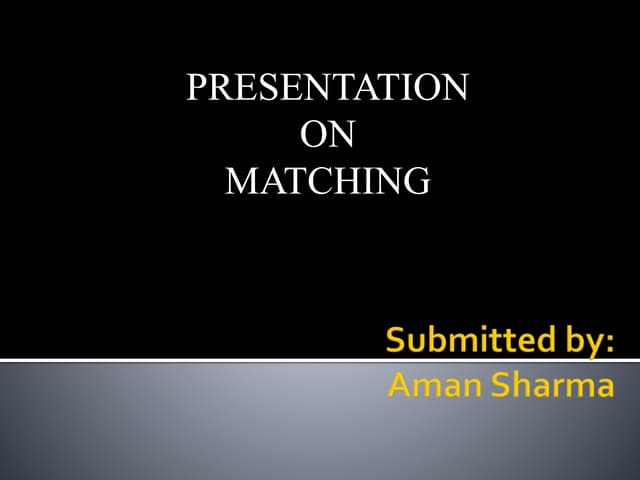 PRESENTATION
ON
MATCHING

Submitted by:
Aman Sharma